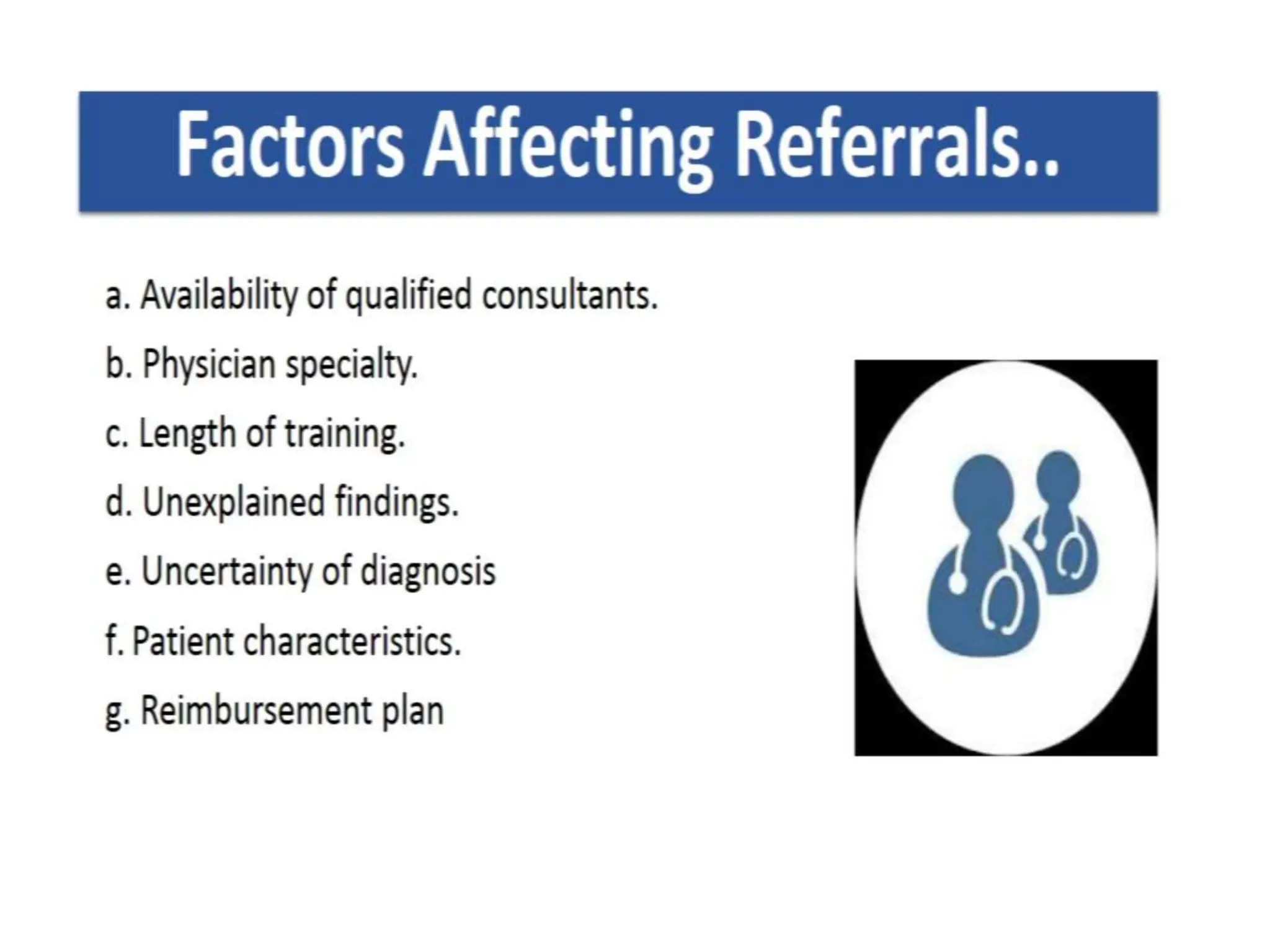 Factors Affecting Referrals..

a. Availability of qualified consultants.

b. Physician specialty.

c. Length of training.

d. Unexplained findings.

e. Uncertainty of diagnosis

f. Patient characteristics.

g. Reimbursement plan